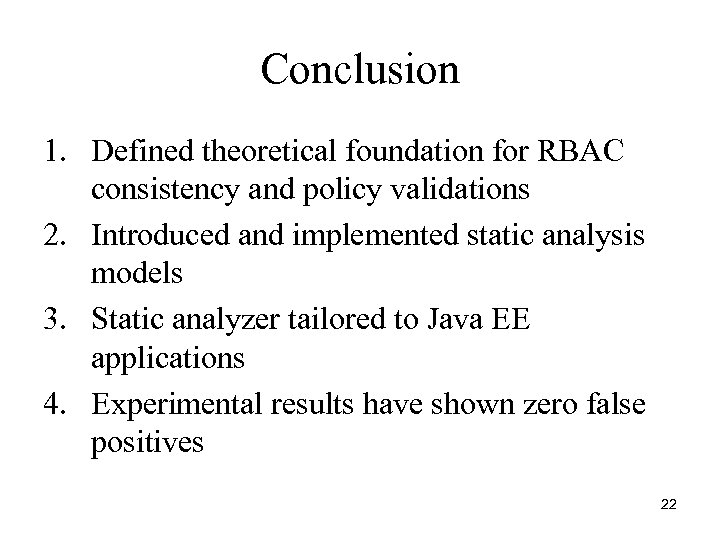 Conclusion

1. Defined theoretical foundation for RBAC consistency and policy validations
2. Introduced and implemented static analysis models
3. Static analyzer tailored to Java EE applications
4. Experimental results have shown zero false positives

22